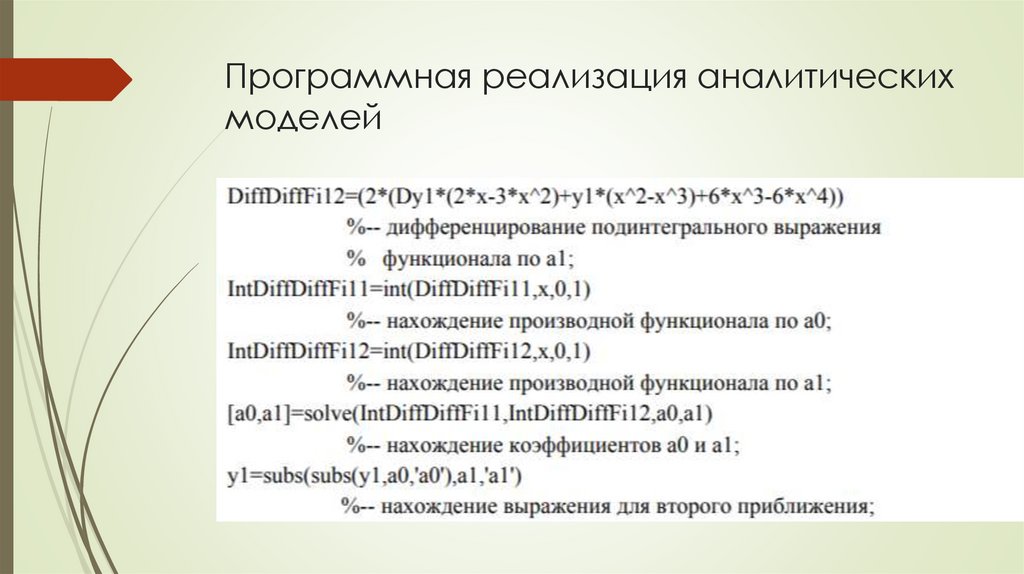 Программная реализация аналитических моделей

DiffDiffFi12=(2*(Dy1*(2*x-3*x^2)+y1*(x^2-x^3)+6*x^3-6*x^4))
%-- дифференцирование подинтегрального выражения
% функционала по a1;
IntDiffDiffFi11=int(DiffDiffFi11,x,0,1)
%-- нахождение производной функционала по a0;
IntDiffDiffFi12=int(DiffDiffFi12,x,0,1)
%-- нахождение производной функционала по a1;
[a0,a1]=solve(IntDiffDiffFi11,IntDiffDiffFi12,a0,a1)
%-- нахождение коэффициентов a0 и a1;
y1=subs(subs(y1,a0,'a0'),a1,'a1')
%-- нахождение выражения для второго приближения;